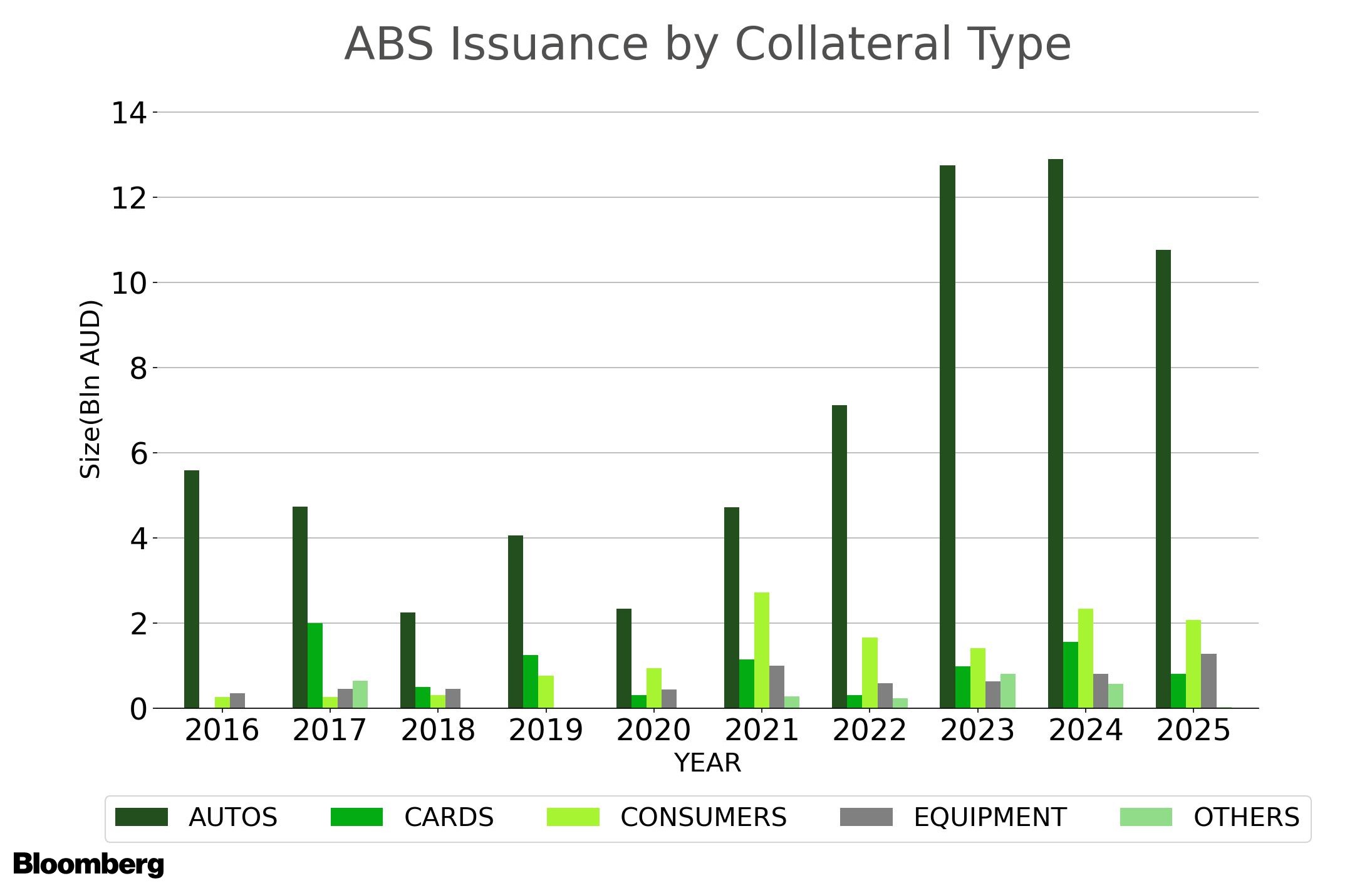 ABS Issuance by Collateral Type

Size(Bln AUD)

14
12
10
8
6
4
2
0

2016
2017
2018
2019
2020
2021
2022
2023
2024
2025

YEAR

AUTOS
CARDS
CONSUMERS
EQUIPMENT
OTHERS

Bloomberg